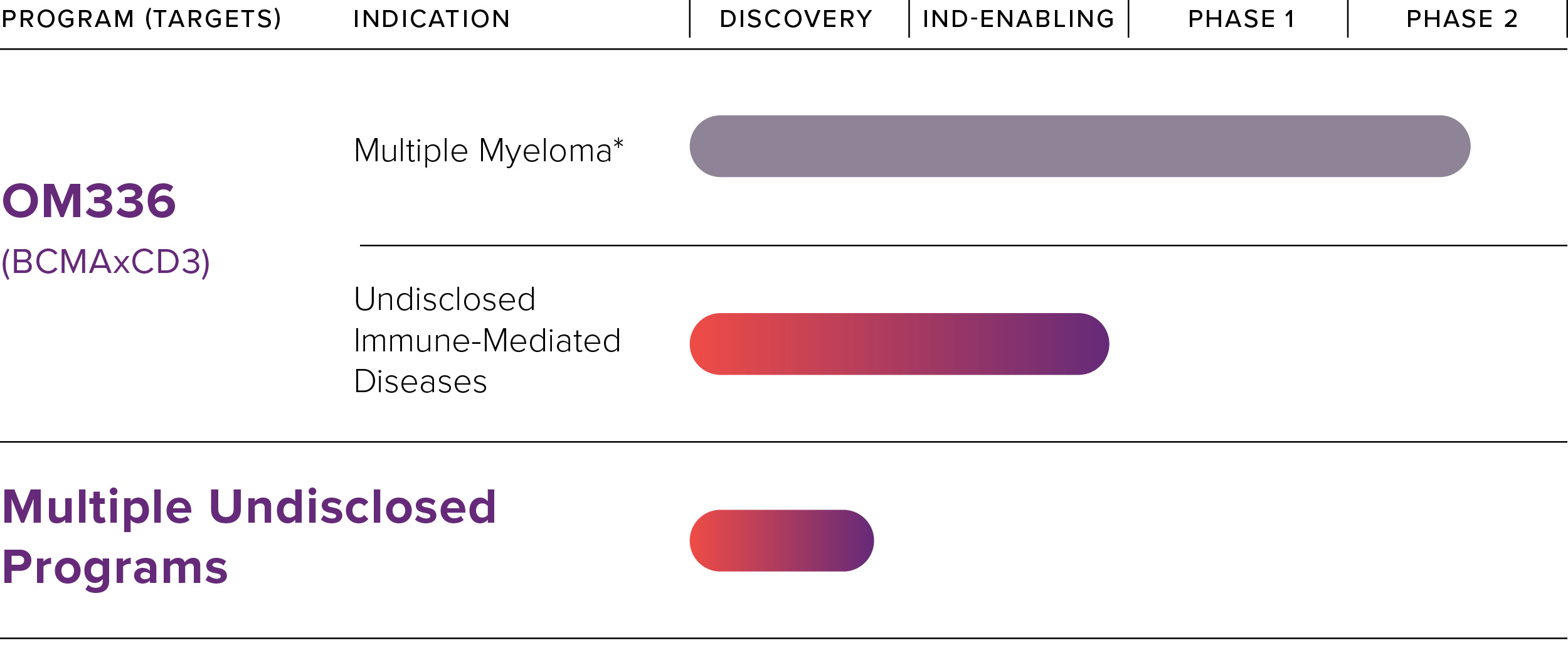 | PROGRAM (TARGETS) | INDICATION | DISCOVERY | IND-ENABLING | PHASE 1 | PHASE 2 |
|---|---|---|---|---|---|
| OM336 (BCMAxCD3) | Multiple Myeloma* | | | | |
| | Undisclosed Immune-Mediated Diseases | | | | |
| Multiple Undisclosed Programs | | | | | |